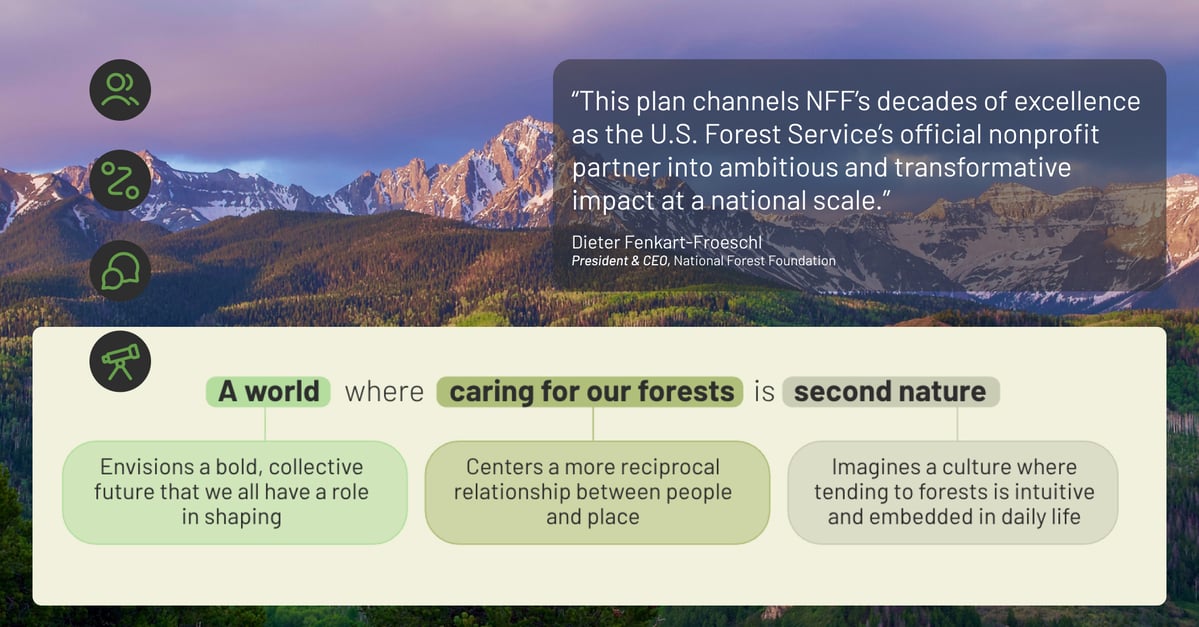 “This plan channels NFF’s decades of excellence as the U.S. Forest Service’s official nonprofit partner into ambitious and transformative impact at a national scale.”

Dieter Fenkart-Froeschl
President & CEO, National Forest Foundation

A world where caring for our forests is second nature

Envisions a bold, collective future that we all have a role in shaping

Centers a more reciprocal relationship between people and place

Imagines a culture where tending to forests is intuitive and embedded in daily life